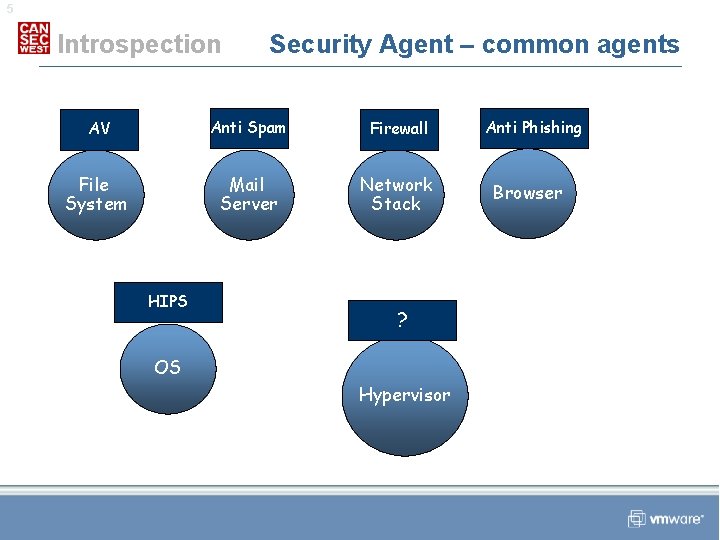 5

CAN SEC WEST Introspection

Security Agent – common agents

AV

File System

Anti Spam

Mail Server

Firewall

Network Stack

Anti Phishing

Browser

HIPS

OS

?

Hypervisor

vmware